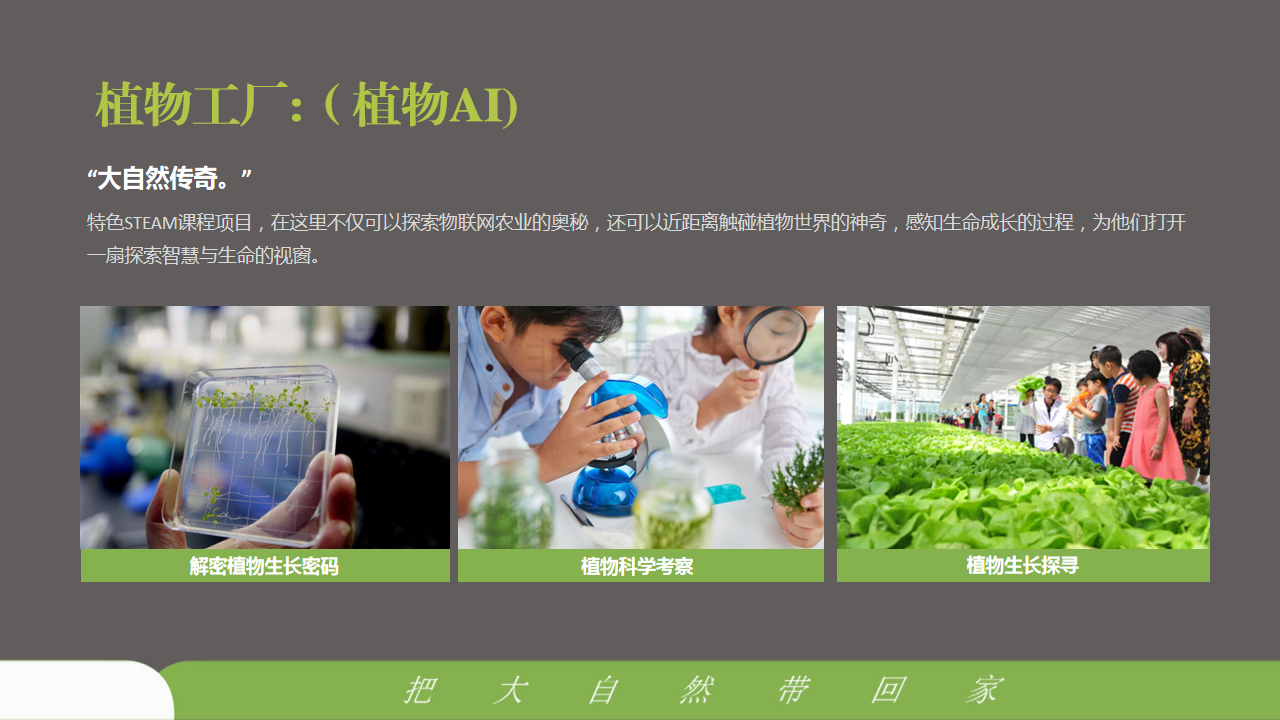 植物工厂:(植物AI)

“大自然传奇。”

特色STEAM课程项目，在这里不仅可以探索物联网农业的奥秘，还可以近距离触碰植物世界的神奇，感知生命成长的过程，为他们打开一扇探索智慧与生命的视窗。

解密植物生长密码

植物科学考察

植物生长探寻

把 大 自 然 带 回 家